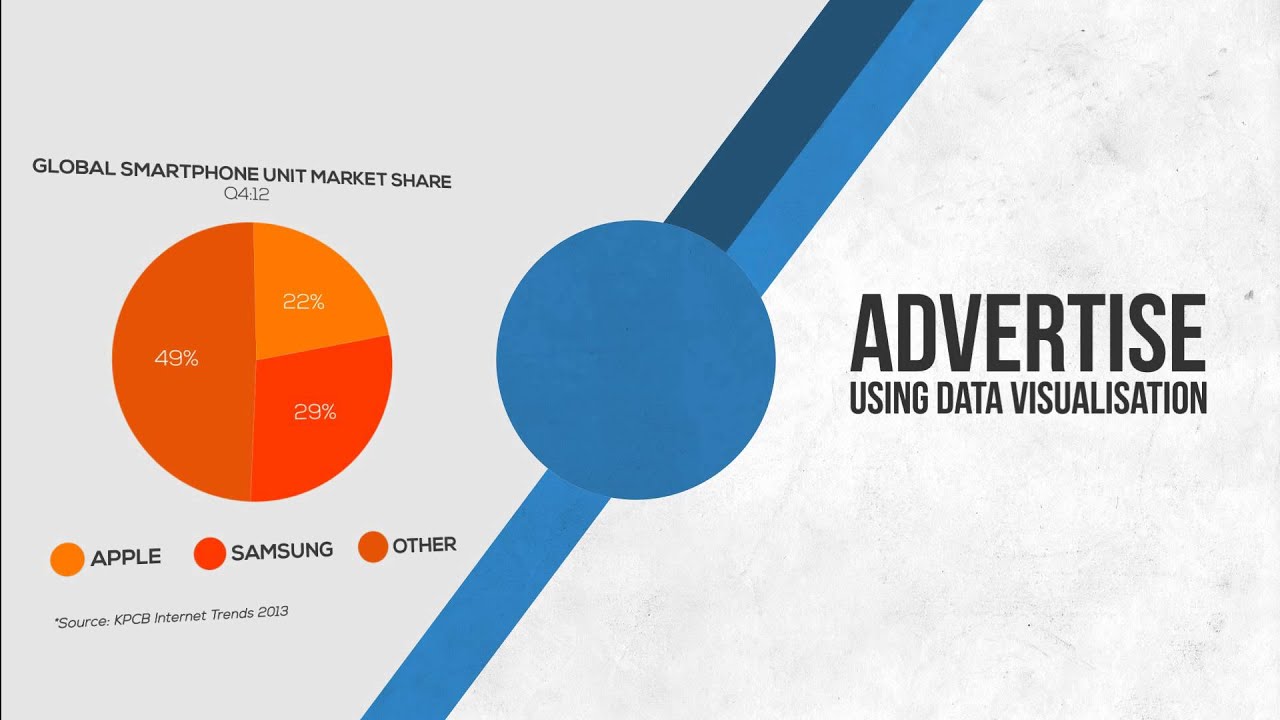 GLOBAL SMARTPHONE UNIT MARKET SHARE
Q4:12

22%
49%
29%

APPLE SAMSUNG OTHER

*Source: KPCB Internet Trends 2013

ADVERTISE
USING DATA VISUALISATION